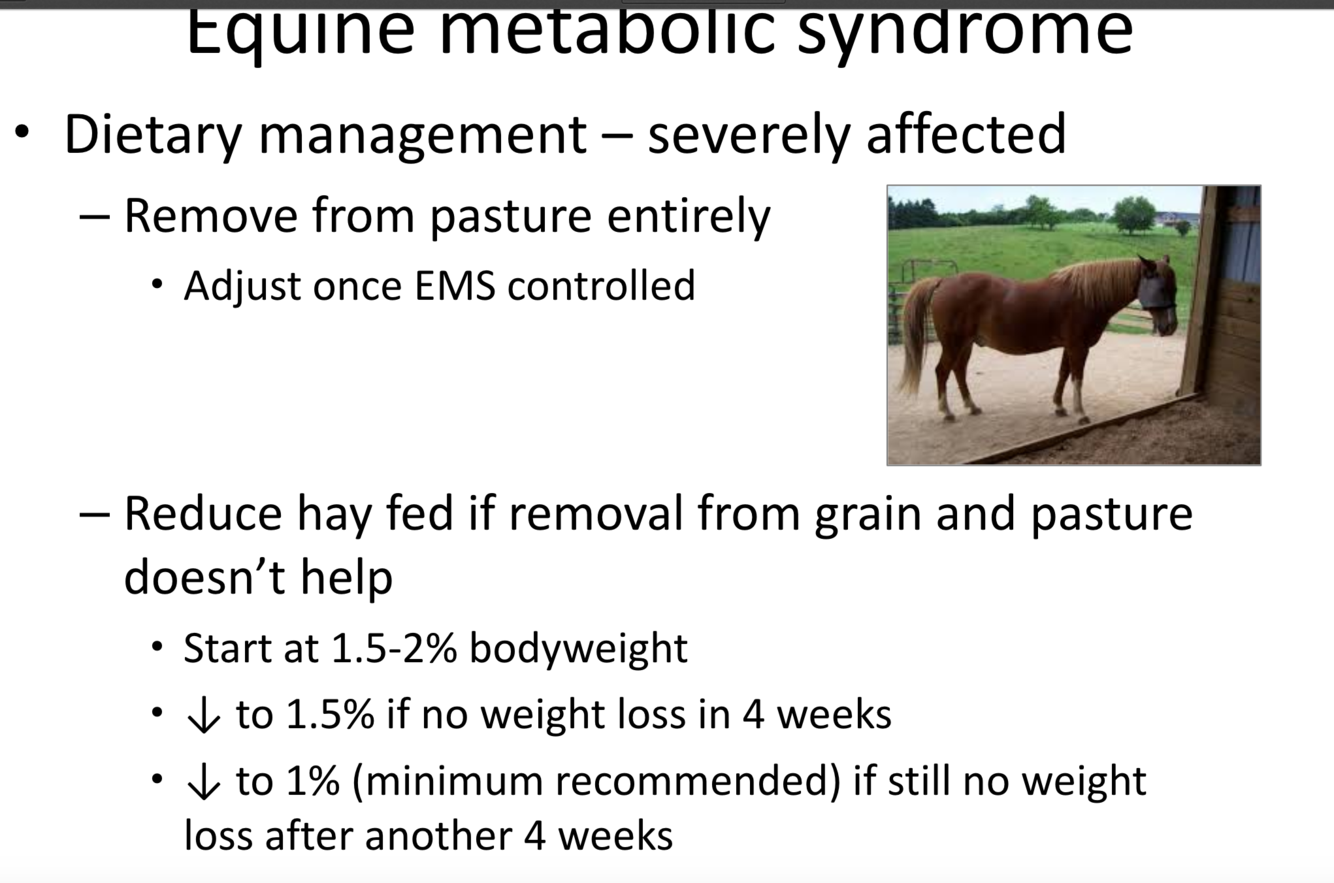 Equine metabolic syndrome

• Dietary management – severely affected

– Remove from pasture entirely

• Adjust once EMS controlled

– Reduce hay fed if removal from grain and pasture doesn't help

• Start at 1.5-2% bodyweight

• ↓ to 1.5% if no weight loss in 4 weeks

• ↓ to 1% (minimum recommended) if still no weight loss after another 4 weeks